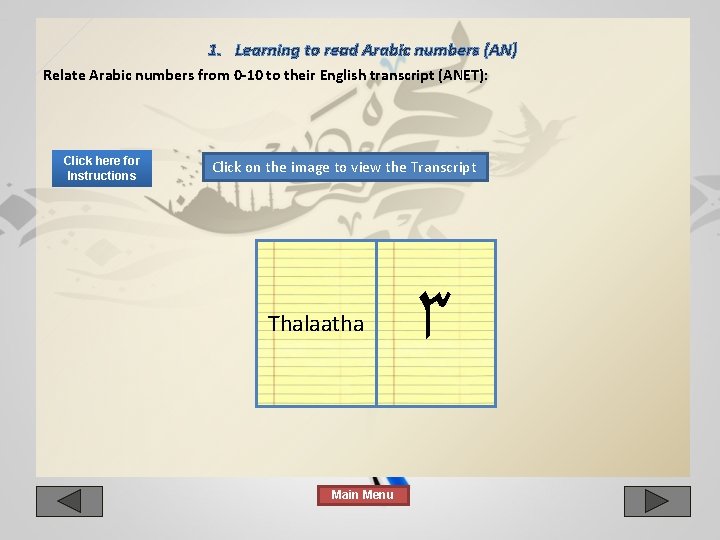 1. Learning to read Arabic numbers (AN)

Relate Arabic numbers from 0-10 to their English transcript (ANET):

Click here for Instructions

Click on the image to view the Transcript

Thalaatha

٣

Main Menu